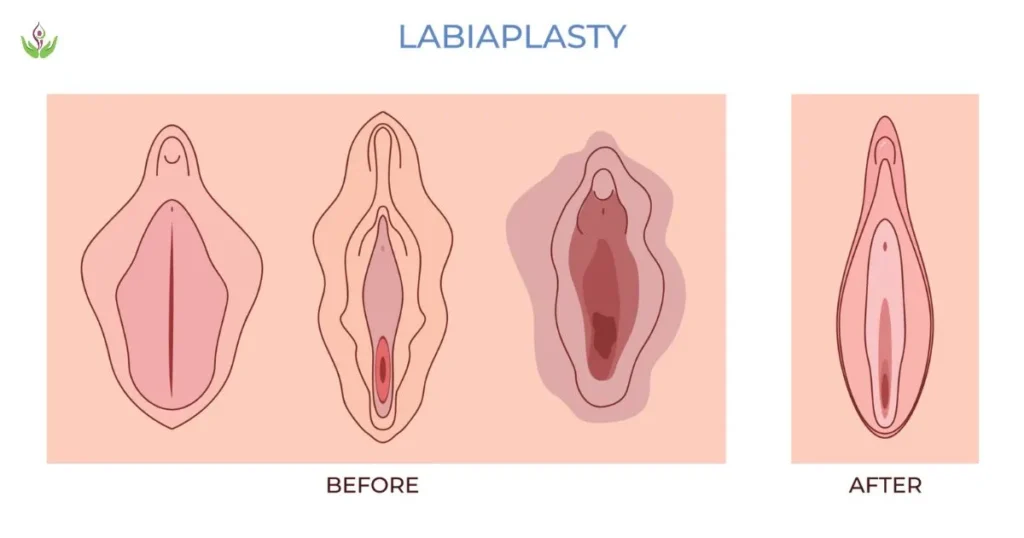 LABIAPLASTY

BEFORE

AFTER